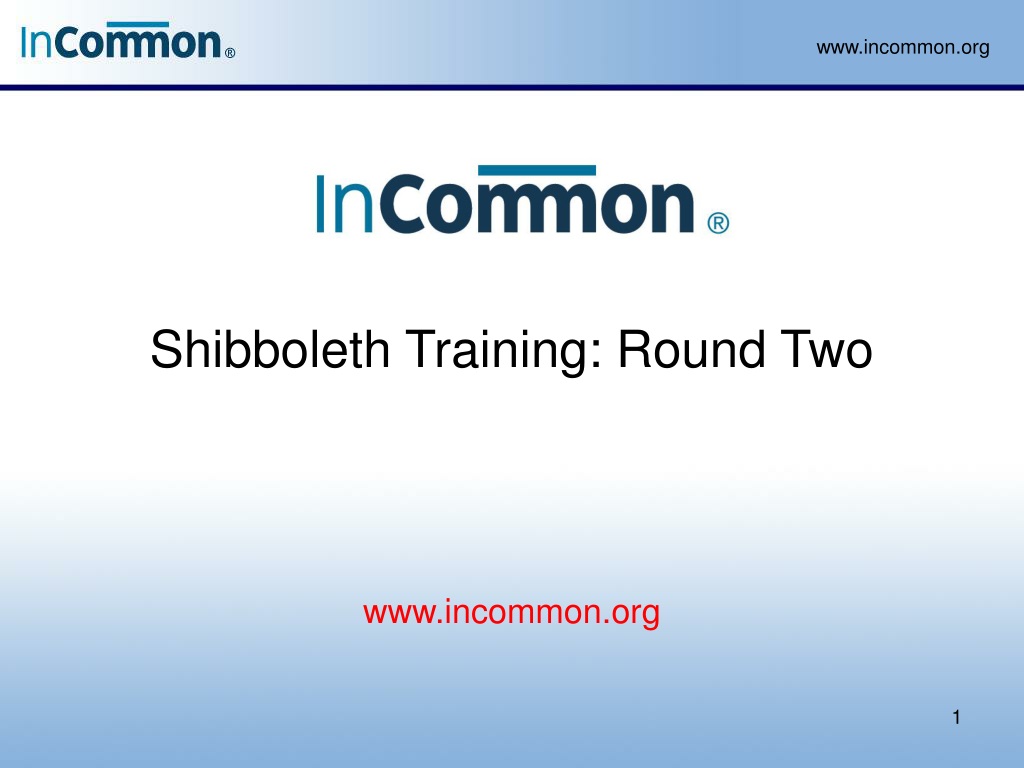 InCommon®

www.incommon.org

InCommon®

Shibboleth Training: Round Two

www.incommon.org

1